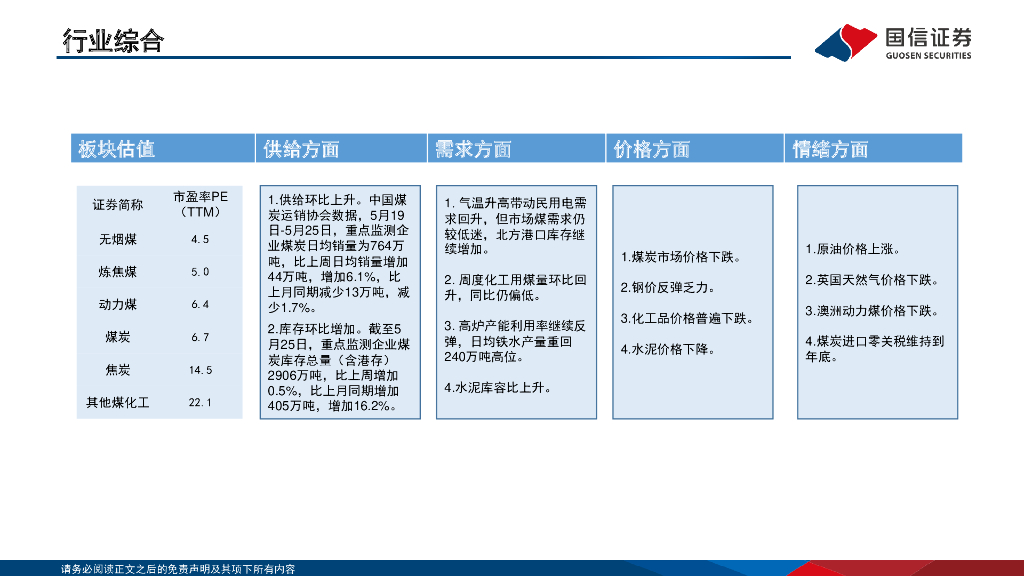 行业综合

国信证券
GUOSEN SECURITIES

板块估值

| 证券简称 | 市盈率PE（TTM） |
|---|---|
| 无烟煤 | 4.5 |
| 炼焦煤 | 5.0 |
| 动力煤 | 6.4 |
| 煤炭 | 6.7 |
| 焦炭 | 14.5 |
| 其他煤化工 | 22.1 |

供给方面

1.供给环比上升。中国煤炭运销协会数据，5月19日-5月25日，重点监测企业煤炭日均销量为764万吨，比上周日均销量增加44万吨，增加6.1%，比上月同期减少13万吨，减少1.7%。

2.库存环比增加。截至5月25日，重点监测企业煤炭库存总量（含港存）2906万吨，比上周增加0.5%，比上月同期增加405万吨，增加16.2%。

需求方面

1. 气温升高带动民用电需求回升，但市场煤需求仍较低迷，北方港口库存继续增加。

2. 周度化工用煤量环比回升，同比仍偏低。

3. 高炉产能利用率继续反弹，日均铁水产量重回240万吨高位。

4.水泥库容比上升。

价格方面

1.煤炭市场价格下跌。

2.钢价反弹乏力。

3.化工品价格普遍下跌。

4.水泥价格下降。

情绪方面

1.原油价格上涨。

2.英国天然气价格下跌。

3.澳洲动力煤价格下跌。

4.煤炭进口零关税维持到年底。

请务必阅读正文之后的免责声明及其项下所有内容